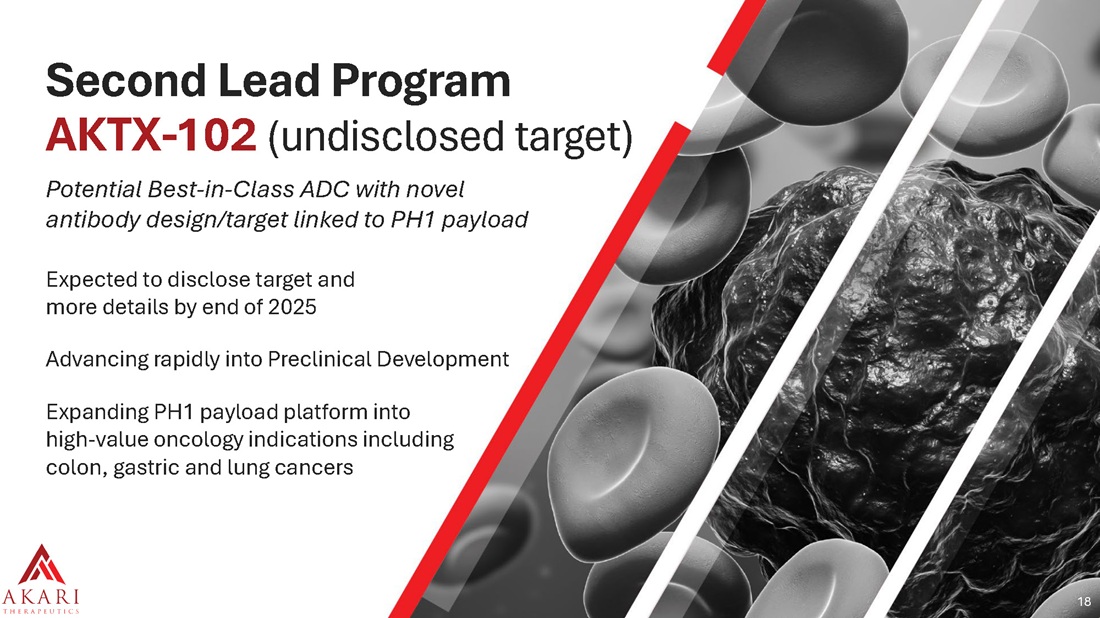 Second Lead Program
AKTX-102 (undisclosed target)

Potential Best-in-Class ADC with novel antibody design/target linked to PH1 payload

Expected to disclose target and more details by end of 2025

Advancing rapidly into Preclinical Development

Expanding PH1 payload platform into high-value oncology indications including colon, gastric and lung cancers

AKARI
THERAPEUTICS

18